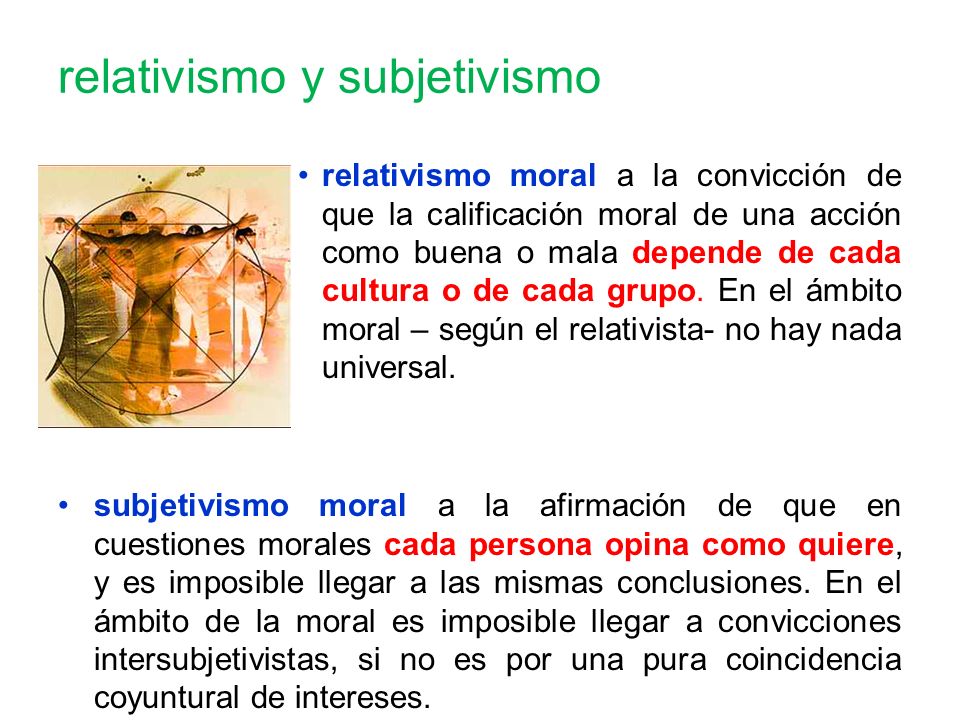 relativismo y subjetivismo

• relativismo moral a la convicción de que la calificación moral de una acción como buena o mala depende de cada cultura o de cada grupo. En el ámbito moral – según el relativista- no hay nada universal.

• subjetivismo moral a la afirmación de que en cuestiones morales cada persona opina como quiere, y es imposible llegar a las mismas conclusiones. En el ámbito de la moral es imposible llegar a convicciones intersubjetivistas, si no es por una pura coincidencia coyuntural de intereses.